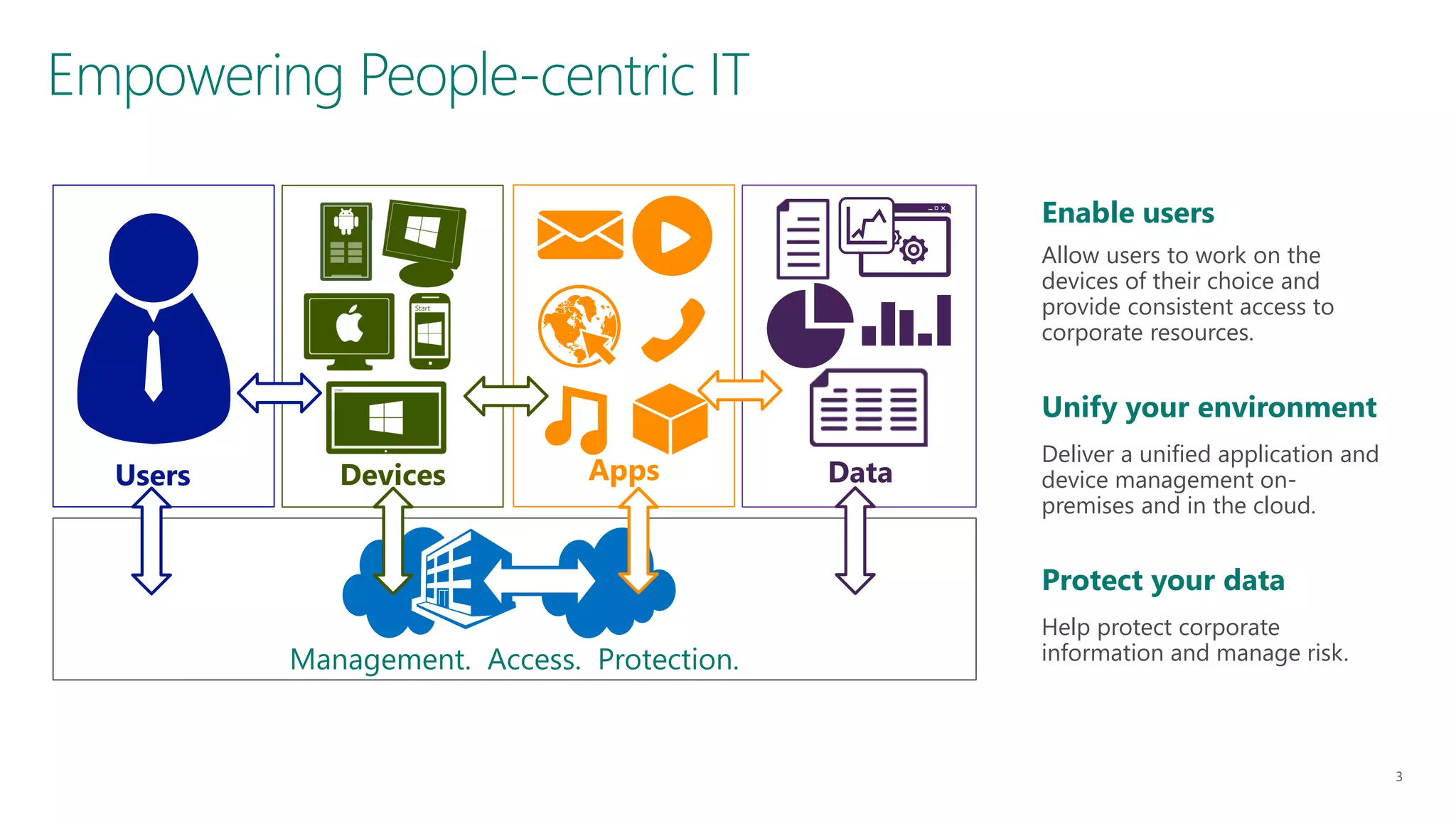 Empowering People-centric IT

Start

Users

Devices

Apps

Data

Management. Access. Protection.

Enable users

Allow users to work on the devices of their choice and provide consistent access to corporate resources.

Unify your environment

Deliver a unified application and device management on-premises and in the cloud.

Protect your data

Help protect corporate information and manage risk.

3